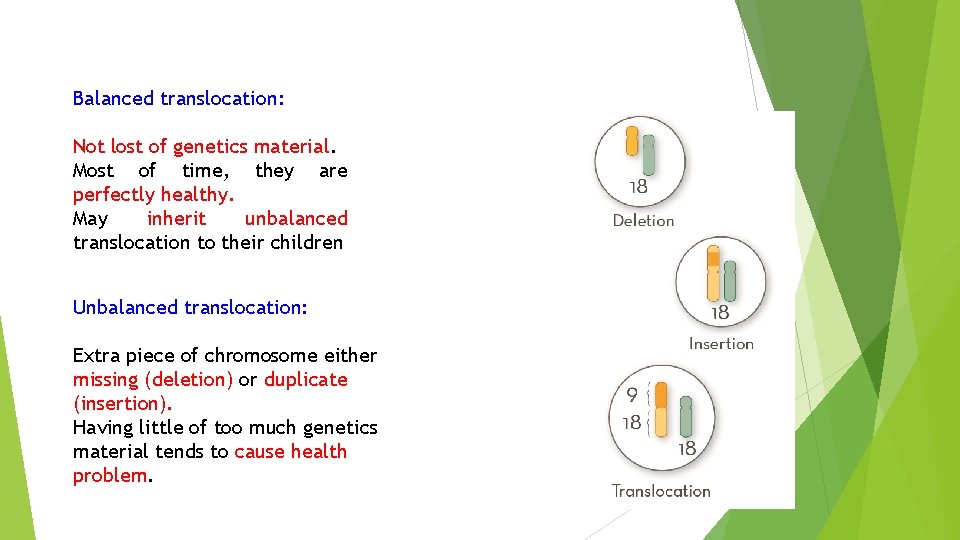 Balanced translocation:

Not lost of genetics material. Most of time, they are perfectly healthy. May inherit unbalanced translocation to their children

Unbalanced translocation:

Extra piece of chromosome either missing (deletion) or duplicate (insertion). Having little of too much genetics material tends to cause health problem.

18
Deletion

18
Insertion

9
18
18
Translocation